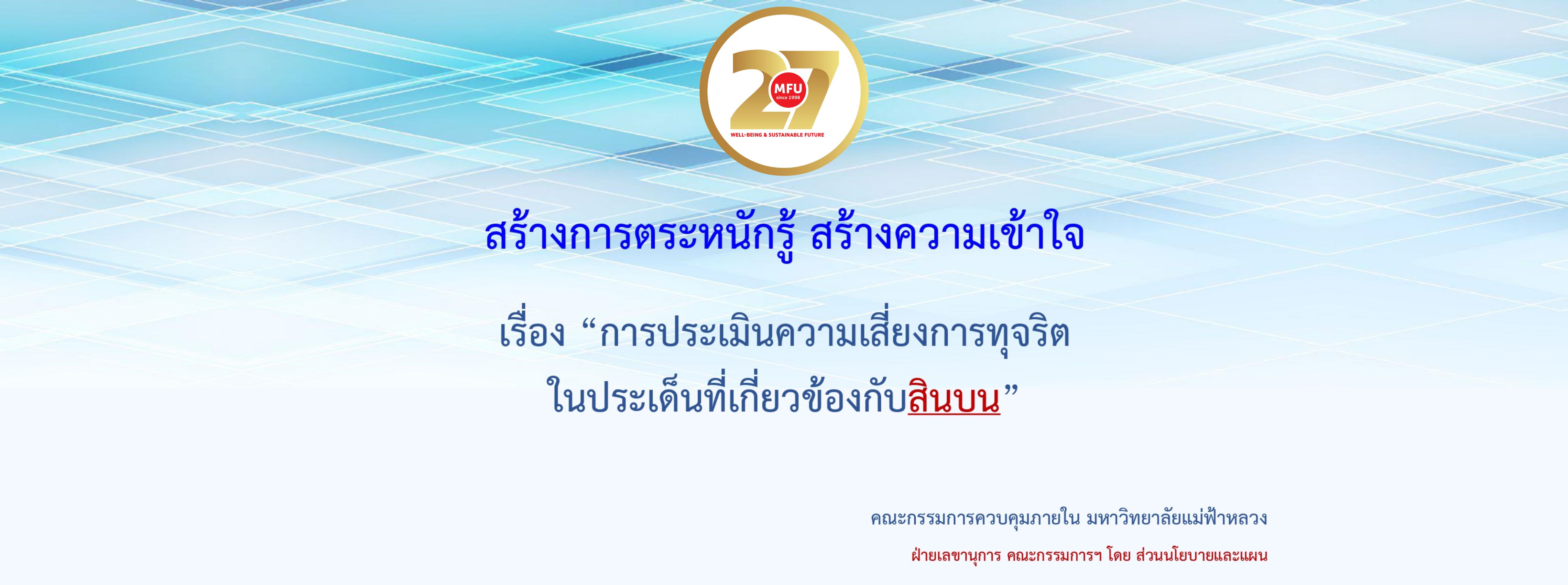 27
MFU
since 1998
WELL-BEING & SUSTAINABLE FUTURE

สร้างการตระหนักรู้ สร้างความเข้าใจ

เรื่อง “การประเมินความเสี่ยงการทุจริต
ในประเด็นที่เกี่ยวข้องกับสินบน”

คณะกรรมการควบคุมภายใน มหาวิทยาลัยแม่ฟ้าหลวง
ฝ่ายเลขานุการ คณะกรรมการฯ โดย ส่วนนโยบายและแผน